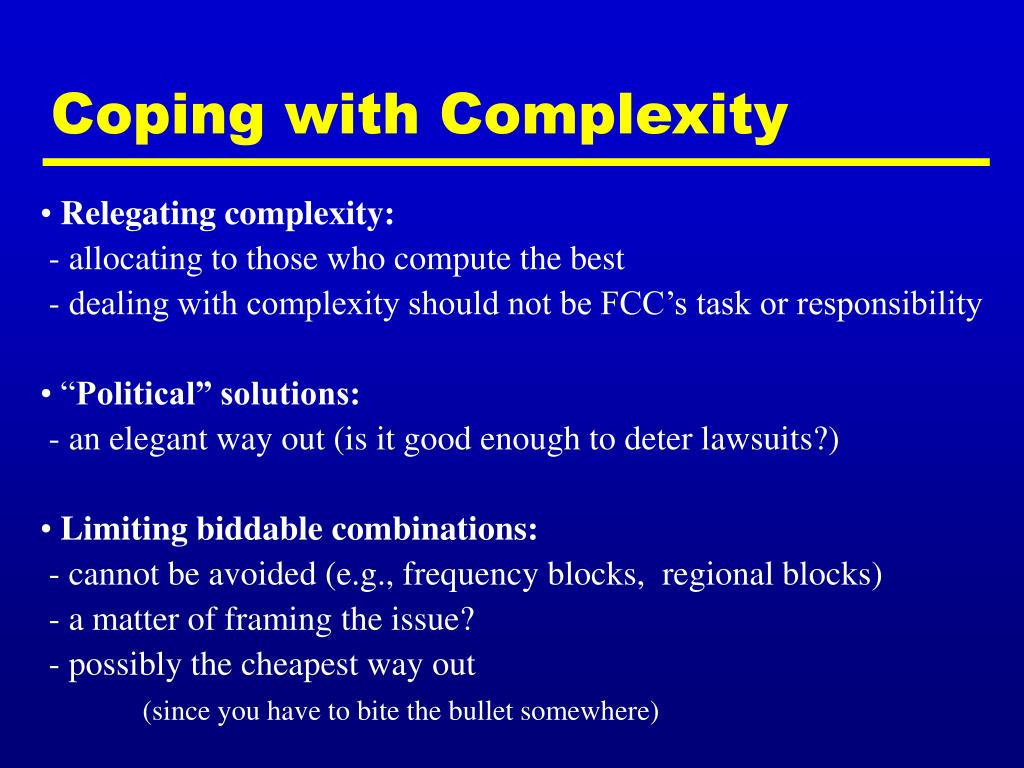 Coping with Complexity

• Relegating complexity:
- allocating to those who compute the best
- dealing with complexity should not be FCC’s task or responsibility

• “Political” solutions:
- an elegant way out (is it good enough to deter lawsuits?)

• Limiting biddable combinations:
- cannot be avoided (e.g., frequency blocks, regional blocks)
- a matter of framing the issue?
- possibly the cheapest way out
(since you have to bite the bullet somewhere)